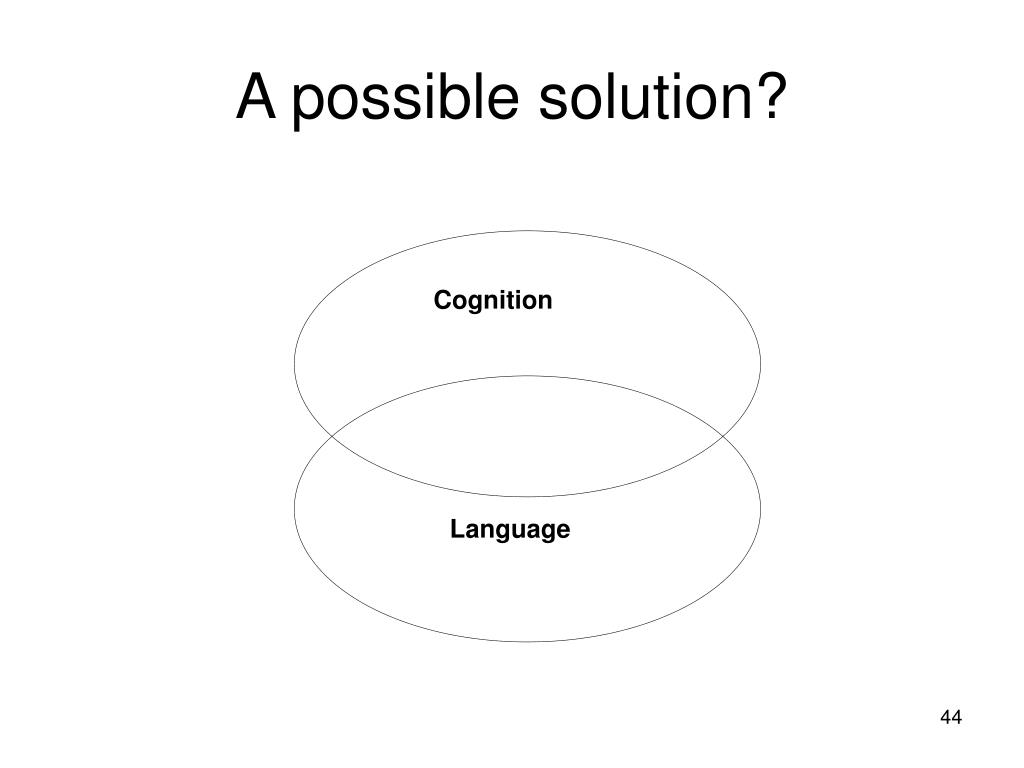 A possible solution?

Cognition

Language

44